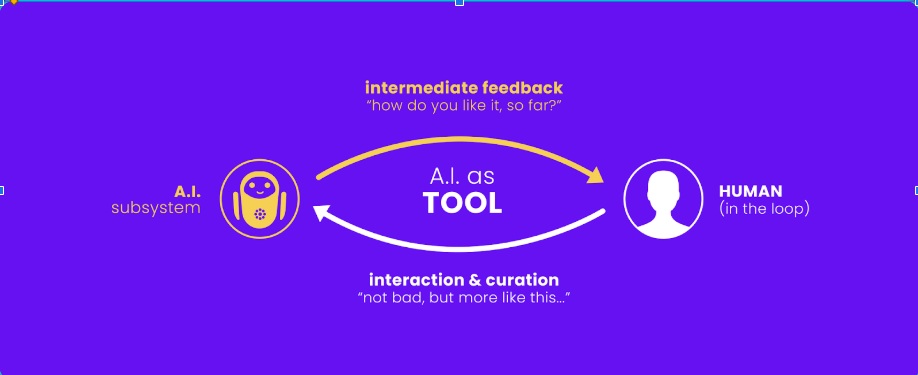 intermediate feedback
"how do you like it, so far?"

A.I.
subsystem

A.I. as
TOOL

HUMAN
(in the loop)

interaction & curation
"not bad, but more like this..."